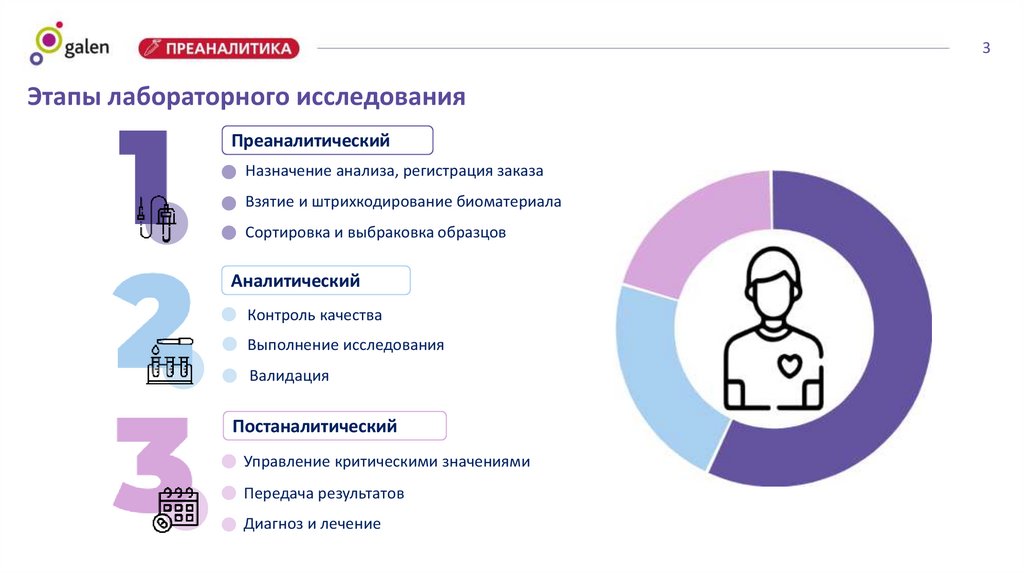 galen

ПРЕАНАЛИТИКА

3

Этапы лабораторного исследования

1

Преаналитический

Назначение анализа, регистрация заказа

Взятие и штрихкодирование биоматериала

Сортировка и выбраковка образцов

2

Аналитический

Контроль качества

Выполнение исследования

Валидация

3

Постаналитический

Управление критическими значениями

Передача результатов

Диагноз и лечение